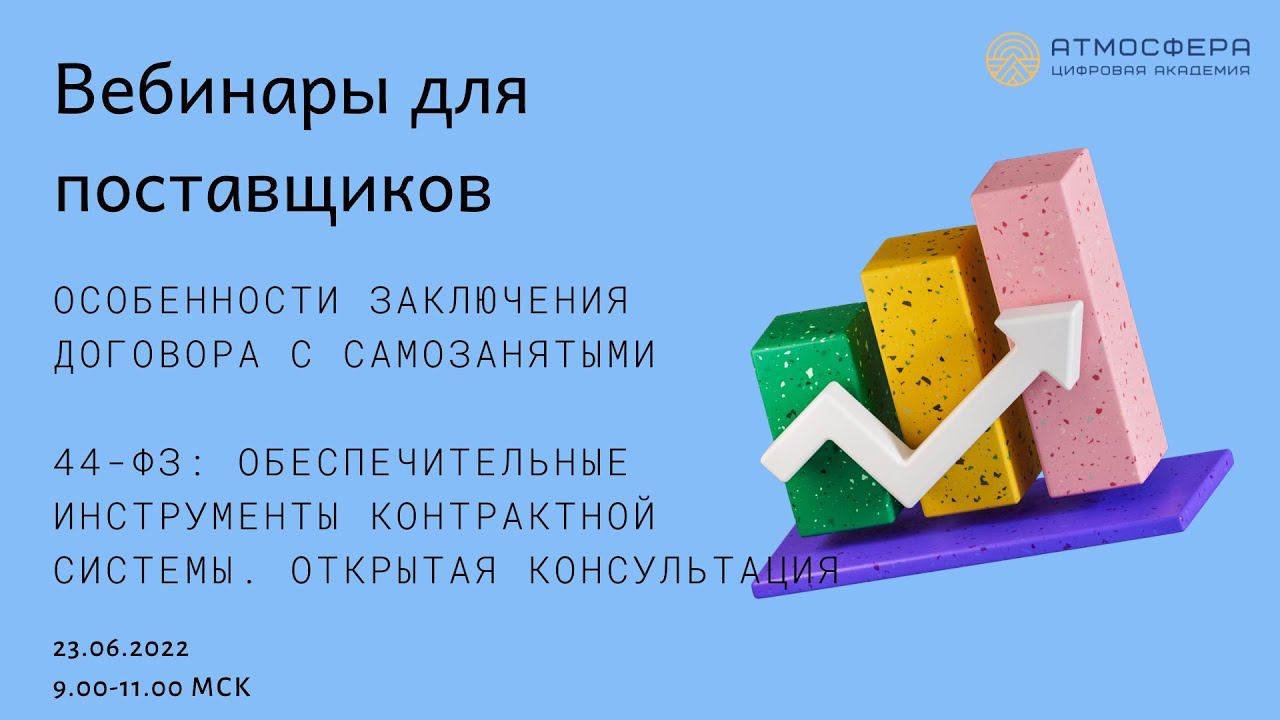 АТМОСФЕРА
ЦИФРОВАЯ АКАДЕМИЯ

Вебинары для поставщиков

ОСОБЕННОСТИ ЗАКЛЮЧЕНИЯ ДОГОВОРА С САМОЗАНЯТЫМИ

44-ФЗ: ОБЕСПЕЧИТЕЛЬНЫЕ ИНСТРУМЕНТЫ КОНТРАКТНОЙ СИСТЕМЫ. ОТКРЫТАЯ КОНСУЛЬТАЦИЯ

23.06.2022
9.00-11.00 МСК